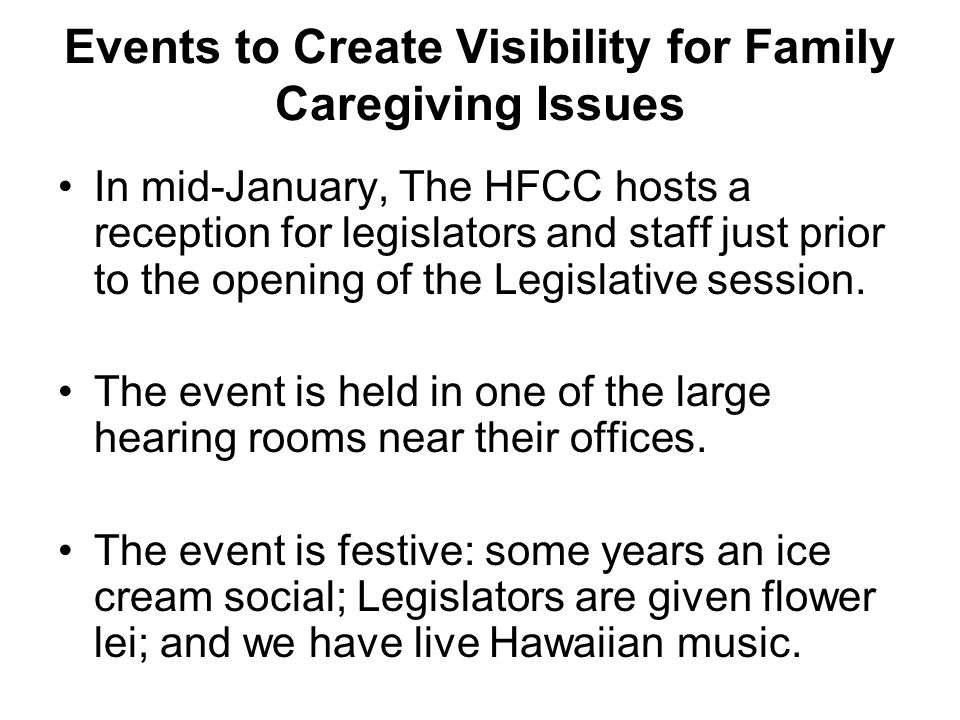 Events to Create Visibility for Family Caregiving Issues

• In mid-January, The HFCC hosts a reception for legislators and staff just prior to the opening of the Legislative session.

• The event is held in one of the large hearing rooms near their offices.

• The event is festive: some years an ice cream social; Legislators are given flower lei; and we have live Hawaiian music.